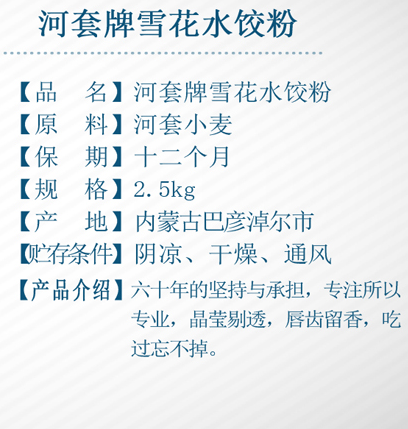 河套牌雪花水饺粉

【品　名】河套牌雪花水饺粉
【原　料】河套小麦
【保　期】十二个月
【规　格】2.5kg
【产　地】内蒙古巴彦淖尔市
【贮存条件】阴凉、干燥、通风
【产品介绍】六十年的坚持与承担，专注所以专业，晶莹剔透，唇齿留香，吃过忘不掉。